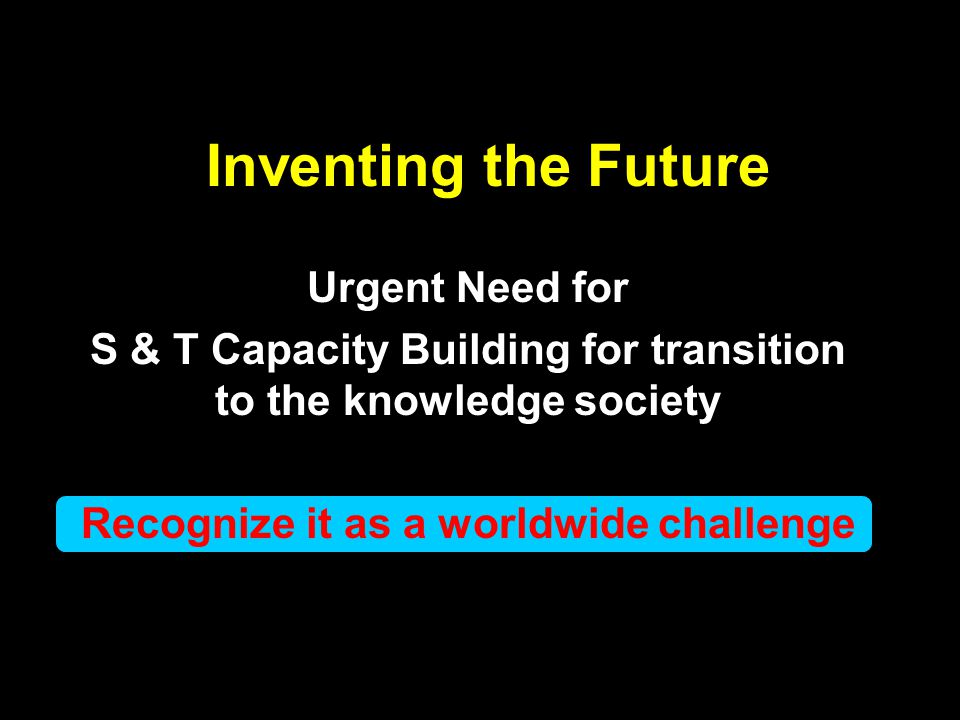 Inventing the Future

Urgent Need for
S & T Capacity Building for transition to the knowledge society

Recognize it as a worldwide challenge